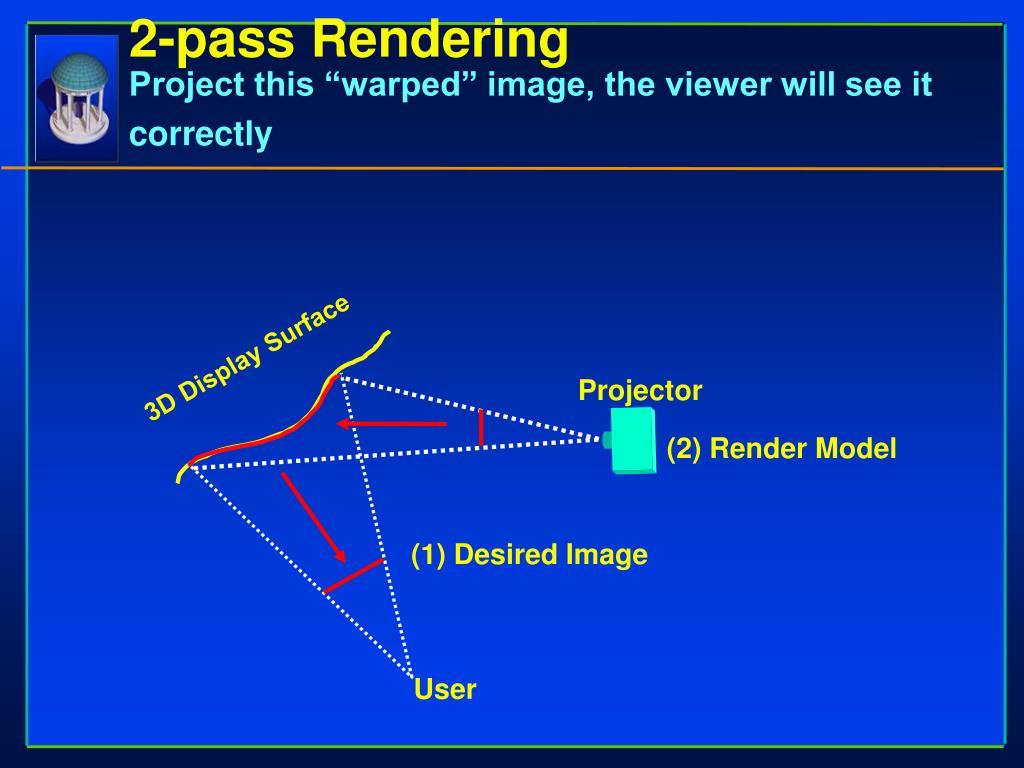 2-pass Rendering
Project this “warped” image, the viewer will see it correctly

3D Display Surface

Projector

(2) Render Model

(1) Desired Image

User